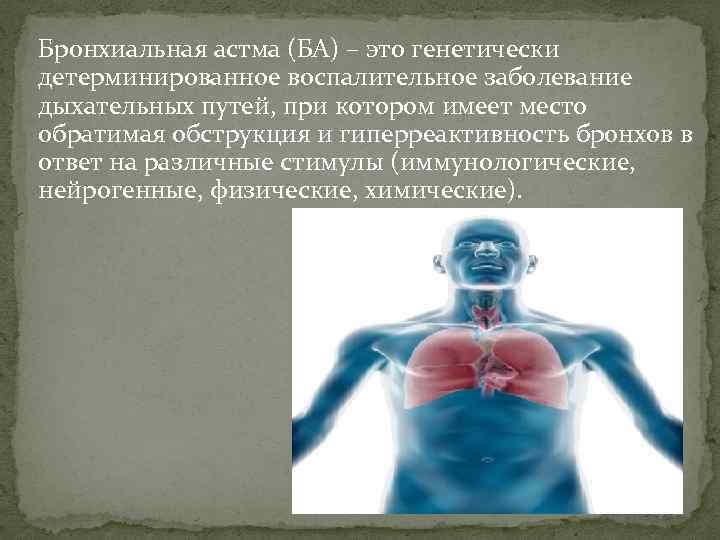 Бронхиальная астма (БА) – это генетически детерминированное воспалительное заболевание дыхательных путей, при котором имеет место обратимая обструкция и гиперреактивность бронхов в ответ на различные стимулы (иммунологические, нейрогенные, физические, химические).